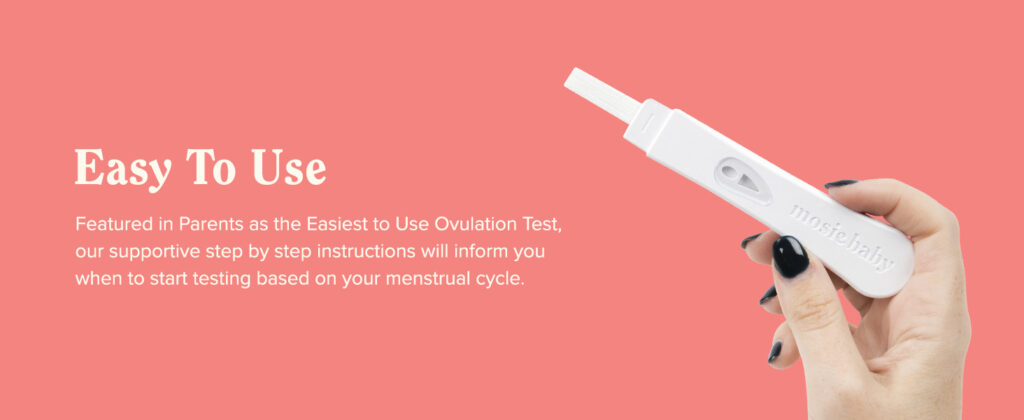 Easy To Use

Featured in Parents as the Easiest to Use Ovulation Test, our supportive step by step instructions will inform you when to start testing based on your menstrual cycle.

mosie baby